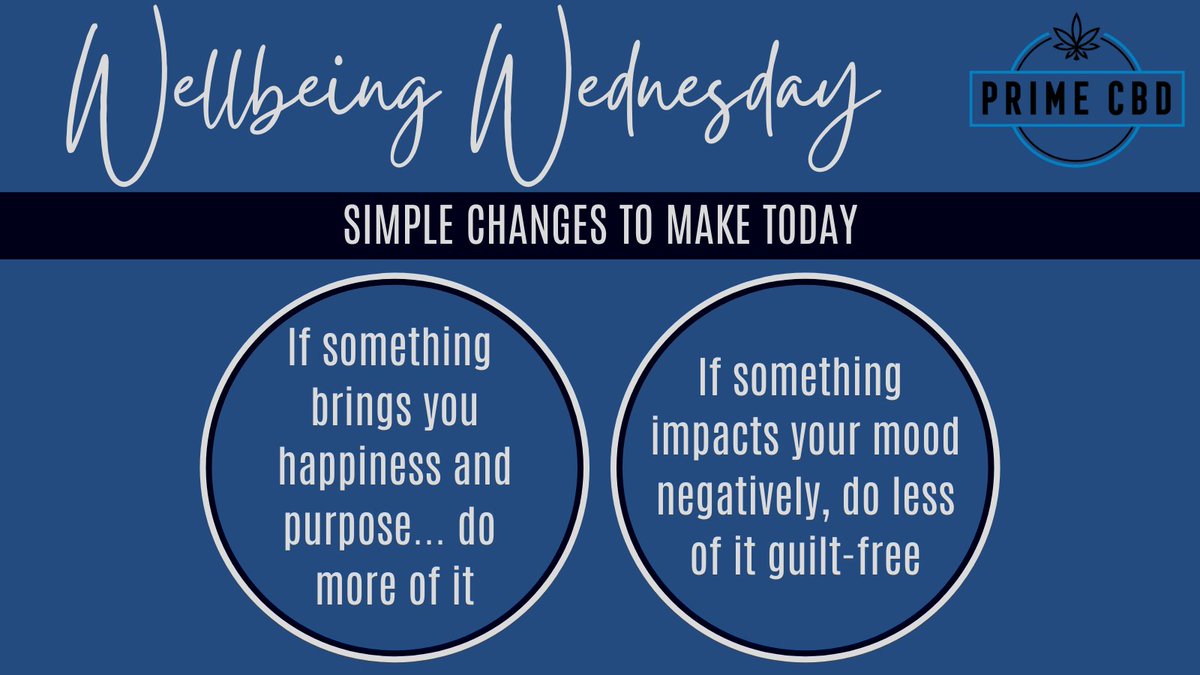 Wellbeing Wednesday

PRIME CBD

SIMPLE CHANGES TO MAKE TODAY

If something brings you happiness and purpose... do more of it

If something impacts your mood negatively, do less of it guilt-free